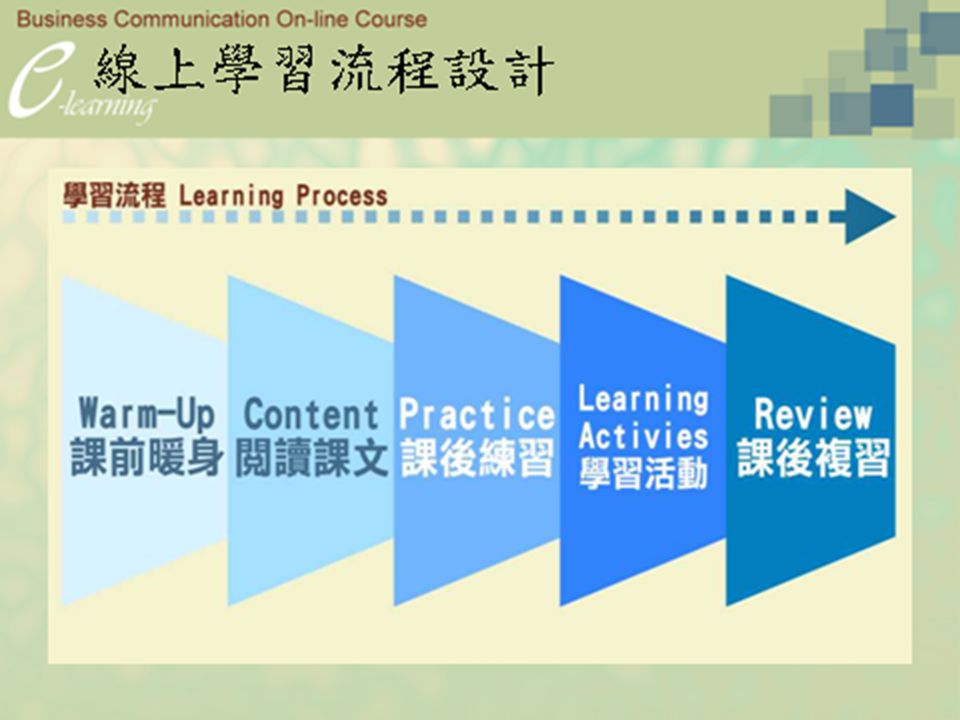 Business Communication On-line Course

e-learning 線上學習流程設計

學習流程 Learning Process

Warm-Up 課前暖身

Content 閱讀課文

Practice 課後練習

Learning Activies 學習活動

Review 課後複習